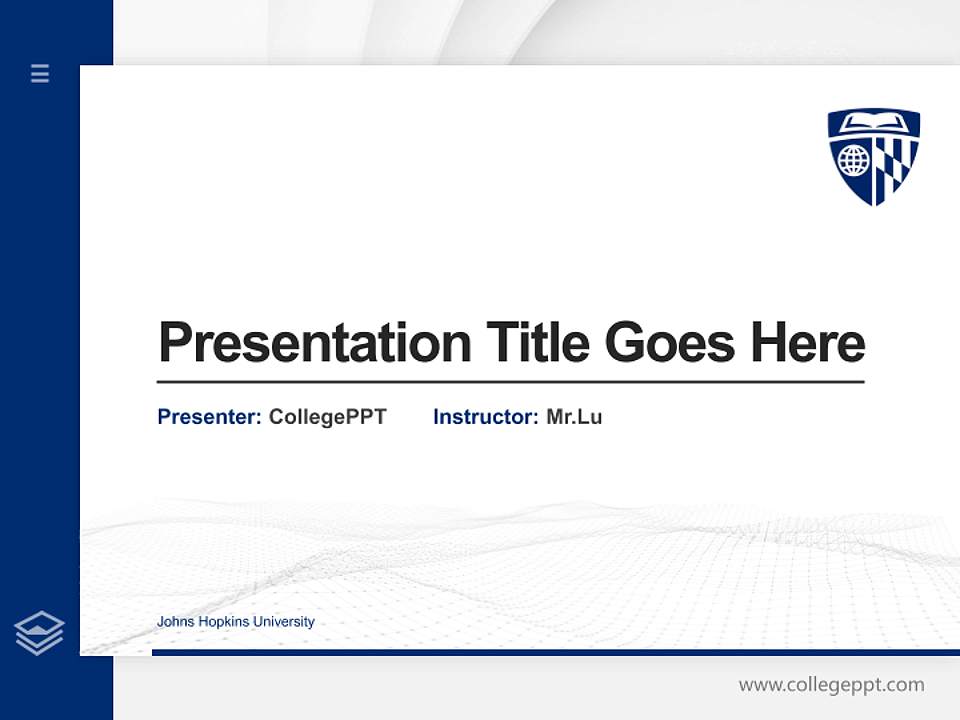 Presentation Title Goes Here

Presenter: CollegePPT Instructor: Mr.Lu

Johns Hopkins University

www.collegeppt.com